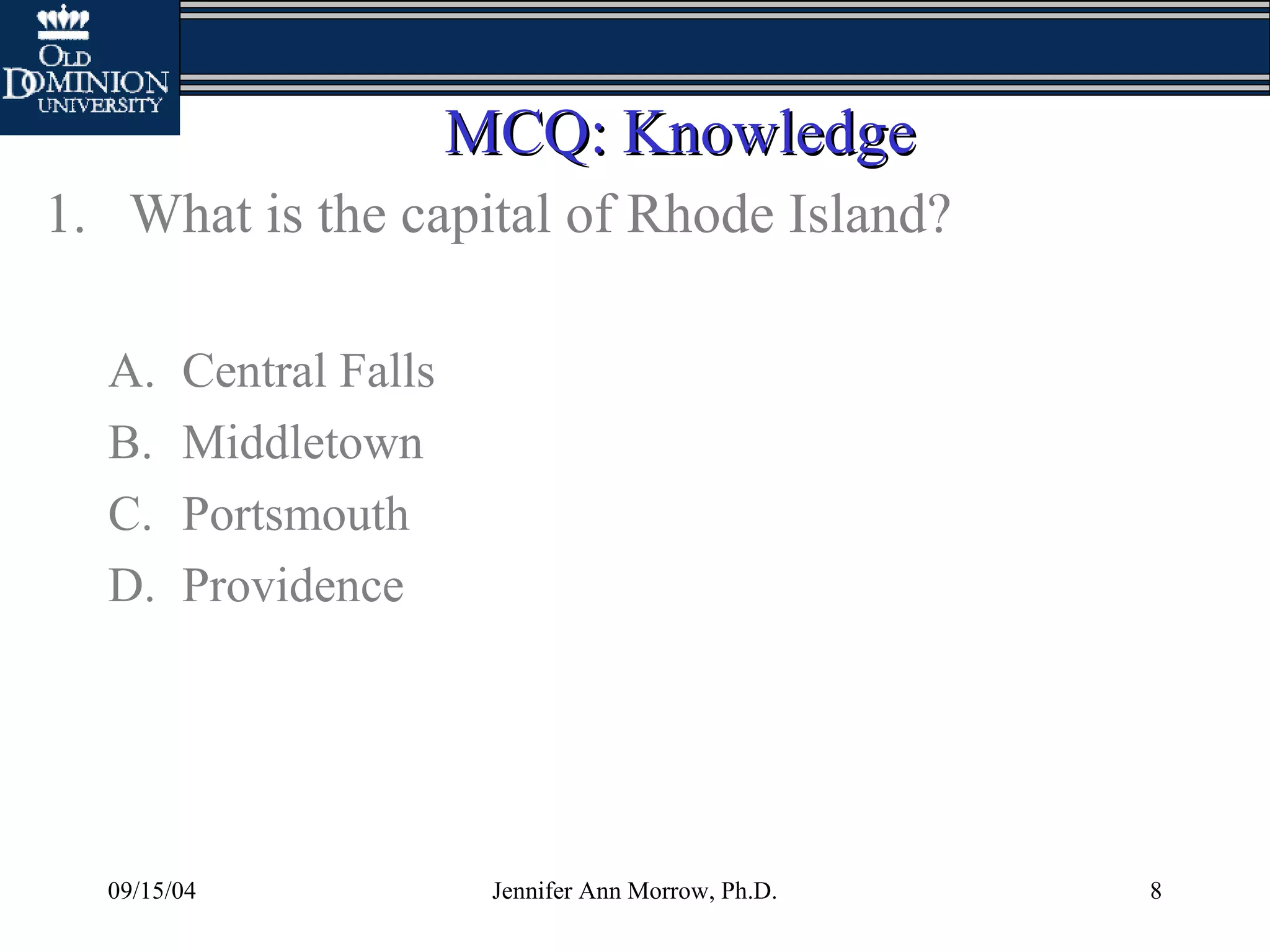 OLD DOMINION UNIVERSITY

MCQ: Knowledge

1. What is the capital of Rhode Island?

A. Central Falls
B. Middletown
C. Portsmouth
D. Providence

09/15/04

Jennifer Ann Morrow, Ph.D.

8